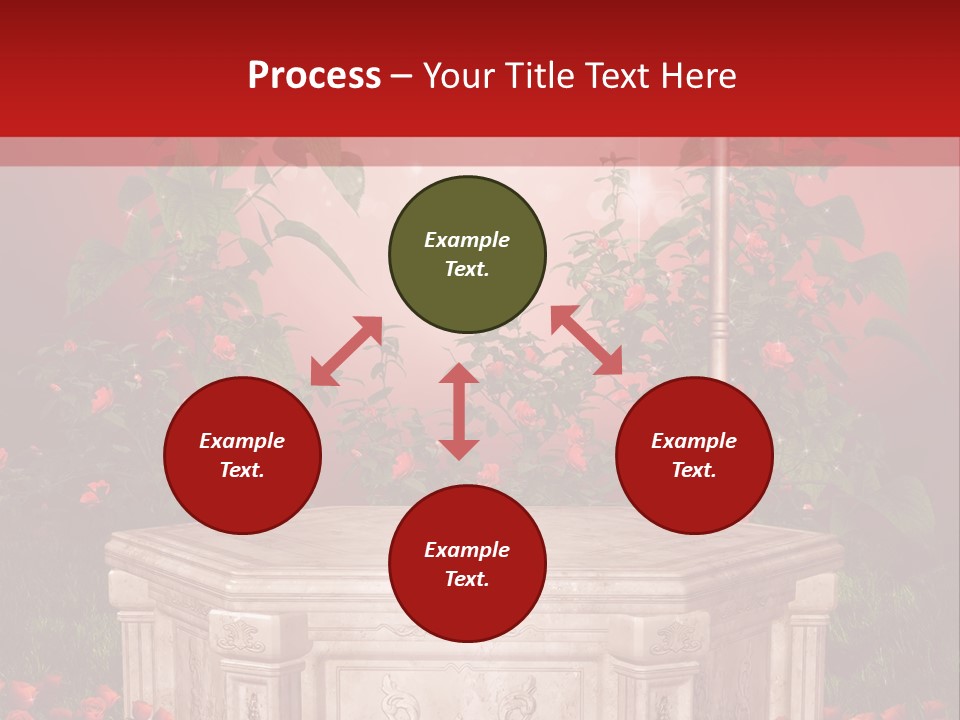 Process – Your Title Text Here

Example Text.

Example Text.

Example Text.

Example Text.